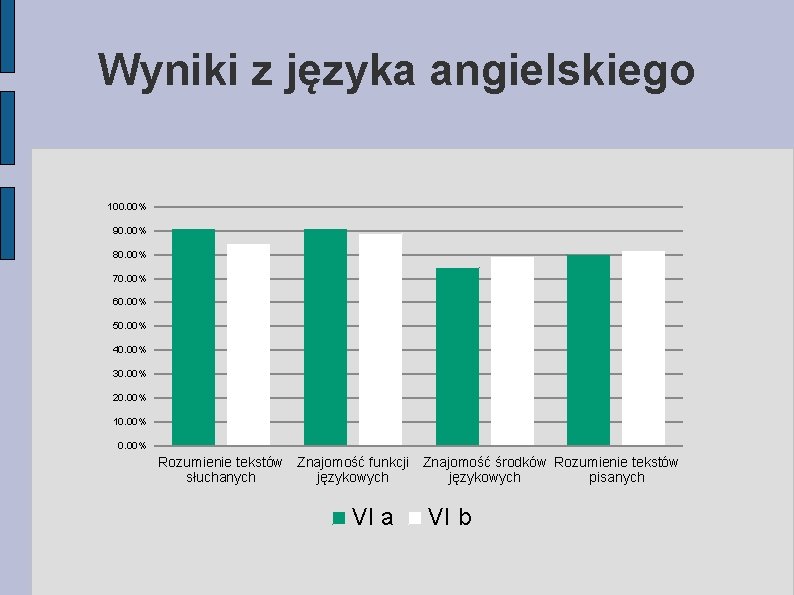 Wyniki z języka angielskiego

100.00%
90.00%
80.00%
70.00%
60.00%
50.00%
40.00%
30.00%
20.00%
10.00%
0.00%

Rozumienie tekstów słuchanych
Znajomość funkcji językowych
Znajomość środków językowych
Rozumienie tekstów pisanych

VI a
VI b